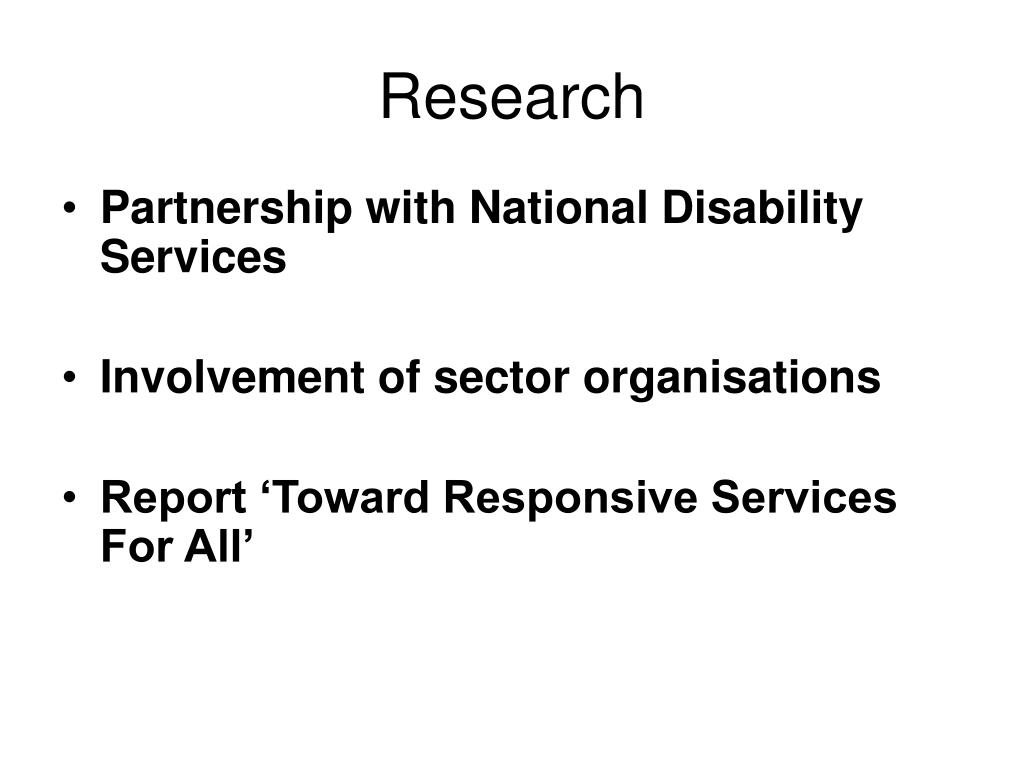 Research

• Partnership with National Disability Services

• Involvement of sector organisations

• Report ‘Toward Responsive Services For All’